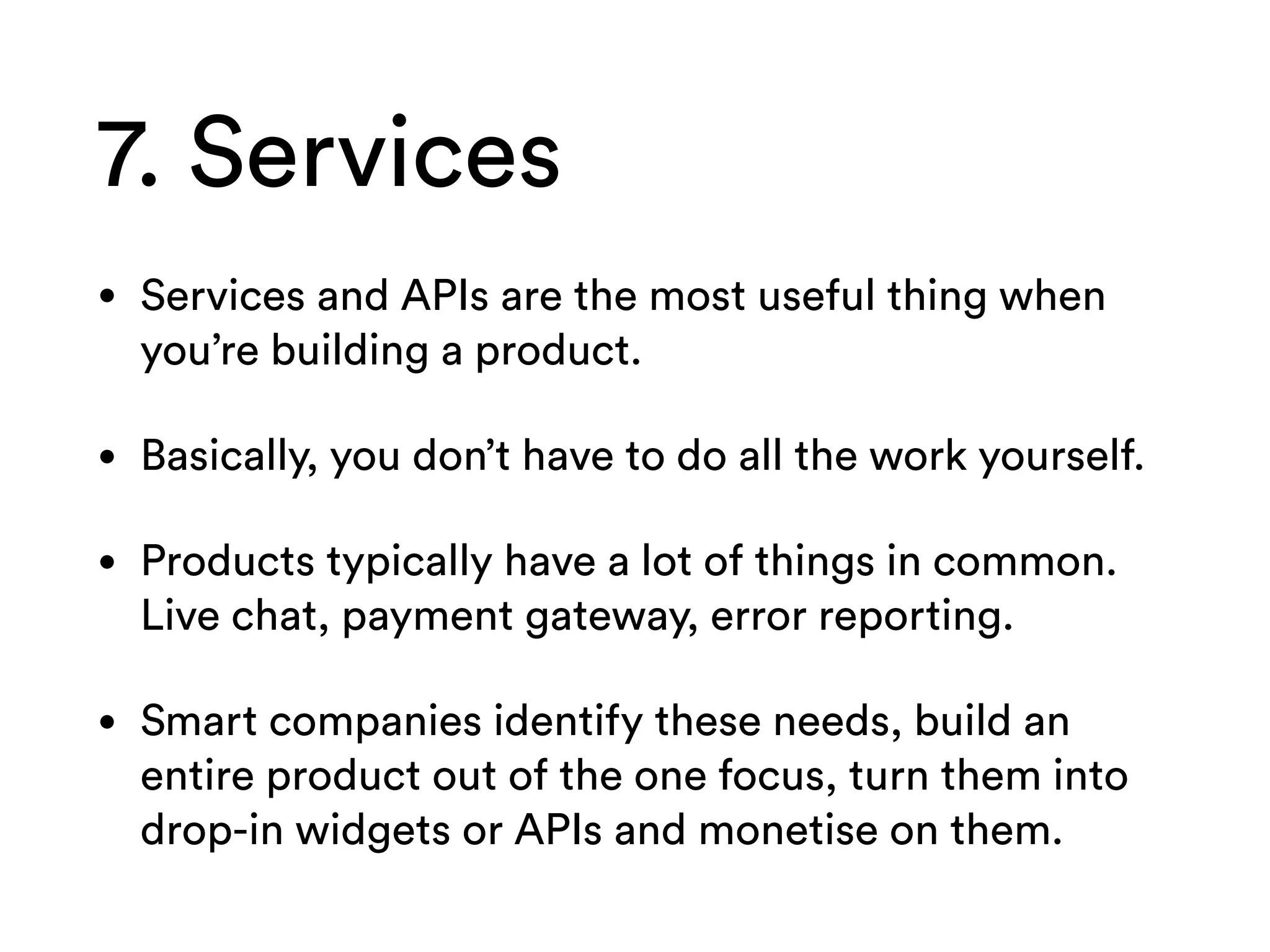 7. Services

• Services and APIs are the most useful thing when you’re building a product.

• Basically, you don’t have to do all the work yourself.

• Products typically have a lot of things in common. Live chat, payment gateway, error reporting.

• Smart companies identify these needs, build an entire product out of the one focus, turn them into drop-in widgets or APIs and monetise on them.